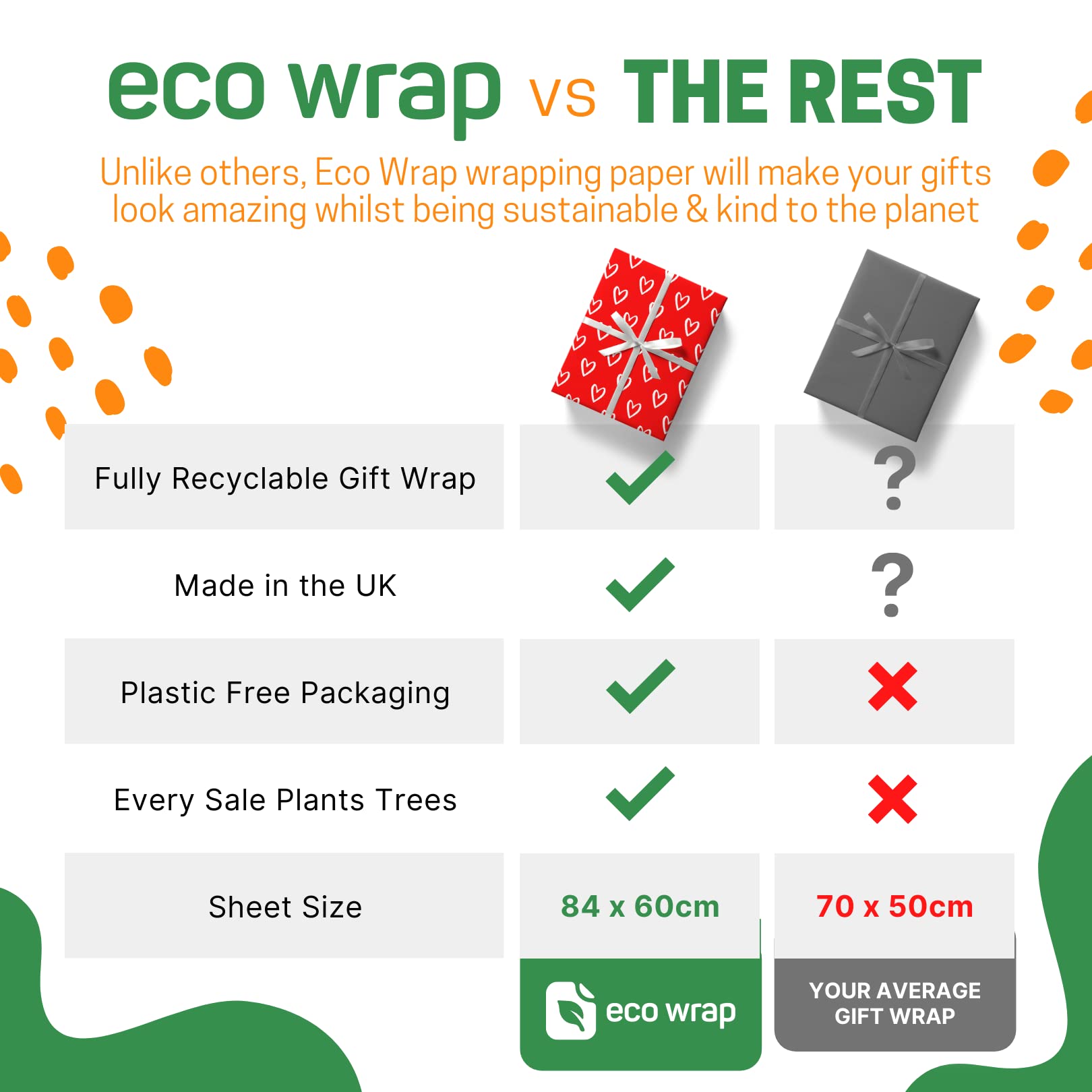 eco wrap vs THE REST

Unlike others, Eco Wrap wrapping paper will make your gifts look amazing whilst being sustainable & kind to the planet

| | | |
|---|---|---|
| Fully Recyclable Gift Wrap | ✓ | ? |
| Made in the UK | ✓ | ? |
| Plastic Free Packaging | ✓ | ✗ |
| Every Sale Plants Trees | ✓ | ✗ |
| Sheet Size | 84 x 60cm | 70 x 50cm |
| | eco wrap | YOUR AVERAGE GIFT WRAP |